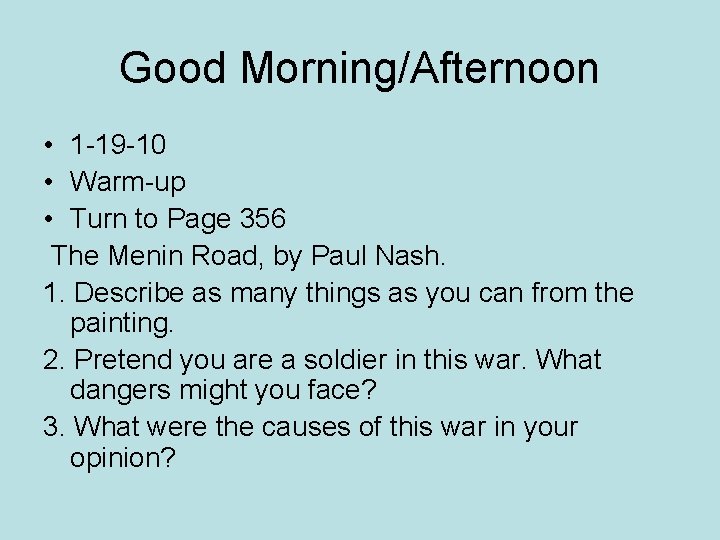 Good Morning/Afternoon

• 1-19-10
• Warm-up
• Turn to Page 356

The Menin Road, by Paul Nash.

1. Describe as many things as you can from the painting.
2. Pretend you are a soldier in this war. What dangers might you face?
3. What were the causes of this war in your opinion?